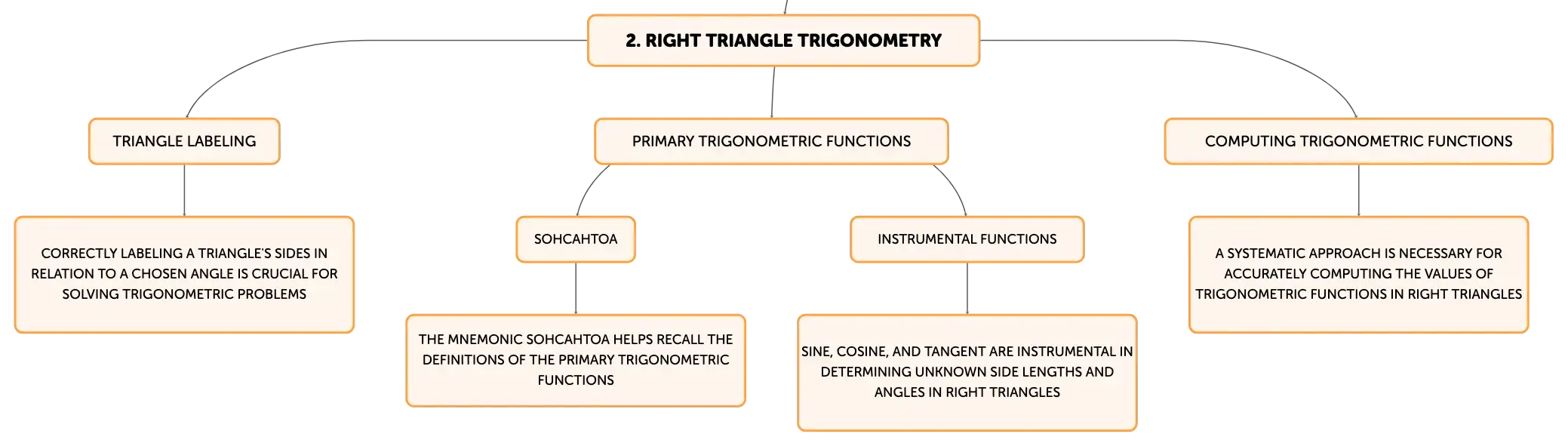 2. RIGHT TRIANGLE TRIGONOMETRY

TRIANGLE LABELING

CORRECTLY LABELING A TRIANGLE'S SIDES IN RELATION TO A CHOSEN ANGLE IS CRUCIAL FOR SOLVING TRIGONOMETRIC PROBLEMS

PRIMARY TRIGONOMETRIC FUNCTIONS

SOHCAHTOA

THE MNEMONIC SOHCAHTOA HELPS RECALL THE DEFINITIONS OF THE PRIMARY TRIGONOMETRIC FUNCTIONS

INSTRUMENTAL FUNCTIONS

SINE, COSINE, AND TANGENT ARE INSTRUMENTAL IN DETERMINING UNKNOWN SIDE LENGTHS AND ANGLES IN RIGHT TRIANGLES

COMPUTING TRIGONOMETRIC FUNCTIONS

A SYSTEMATIC APPROACH IS NECESSARY FOR ACCURATELY COMPUTING THE VALUES OF TRIGONOMETRIC FUNCTIONS IN RIGHT TRIANGLES